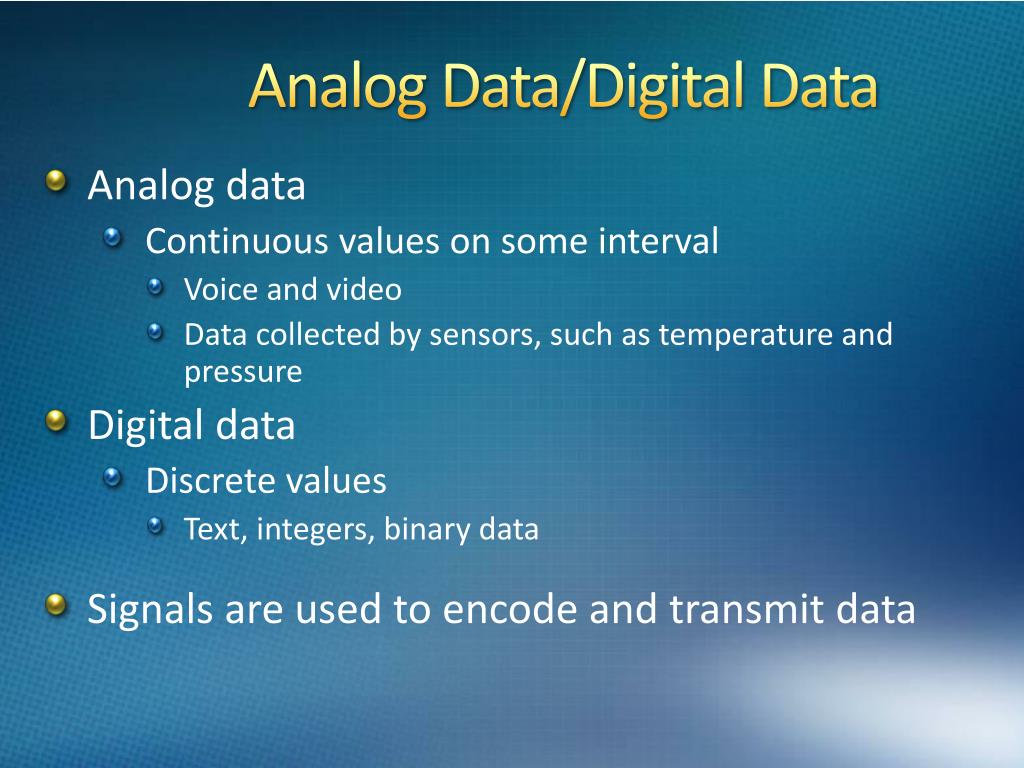 Analog Data/Digital Data

Analog data

Continuous values on some interval

Voice and video

Data collected by sensors, such as temperature and pressure

Digital data

Discrete values

Text, integers, binary data

Signals are used to encode and transmit data